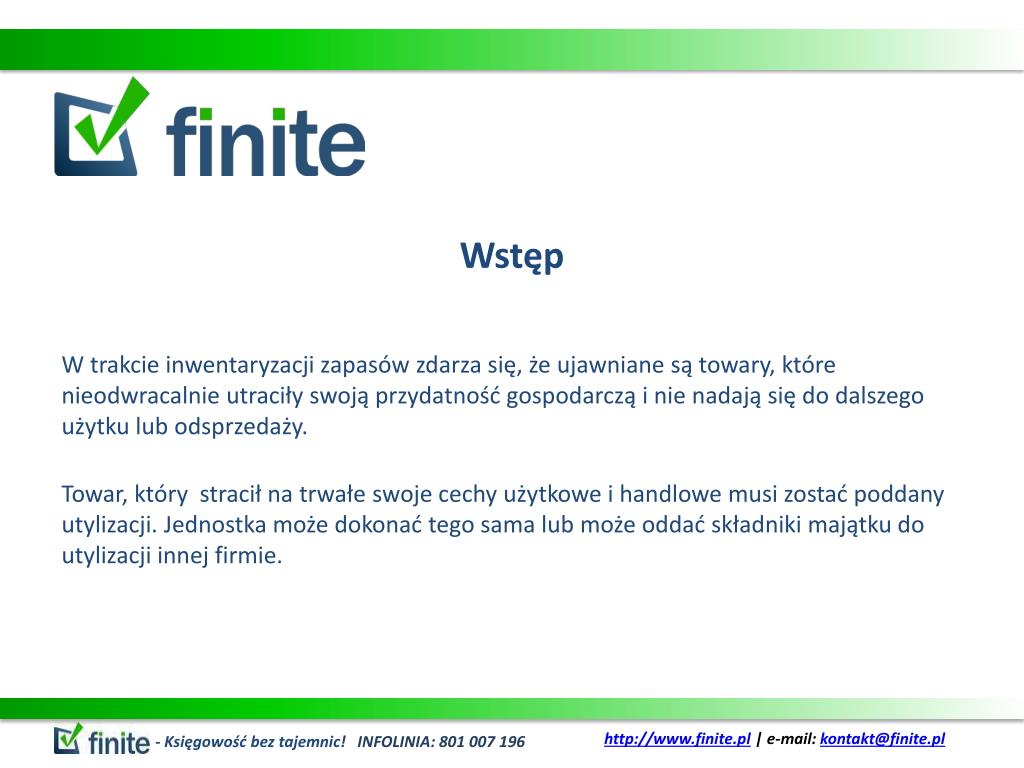 finite

Wstęp

W trakcie inwentaryzacji zapasów zdarza się, że ujawniane są towary, które nieodwracalnie utraciły swoją przydatność gospodarczą i nie nadają się do dalszego użytku lub odsprzedaży.

Towar, który stracił na trwałe swoje cechy użytkowe i handlowe musi zostać poddany utylizacji. Jednostka może dokonać tego sama lub może oddać składniki majątku do utylizacji innej firmie.

finite - Księgowość bez tajemnic! INFOLINIA: 801 007 196

http://www.finite.pl | e-mail: kontakt@finite.pl